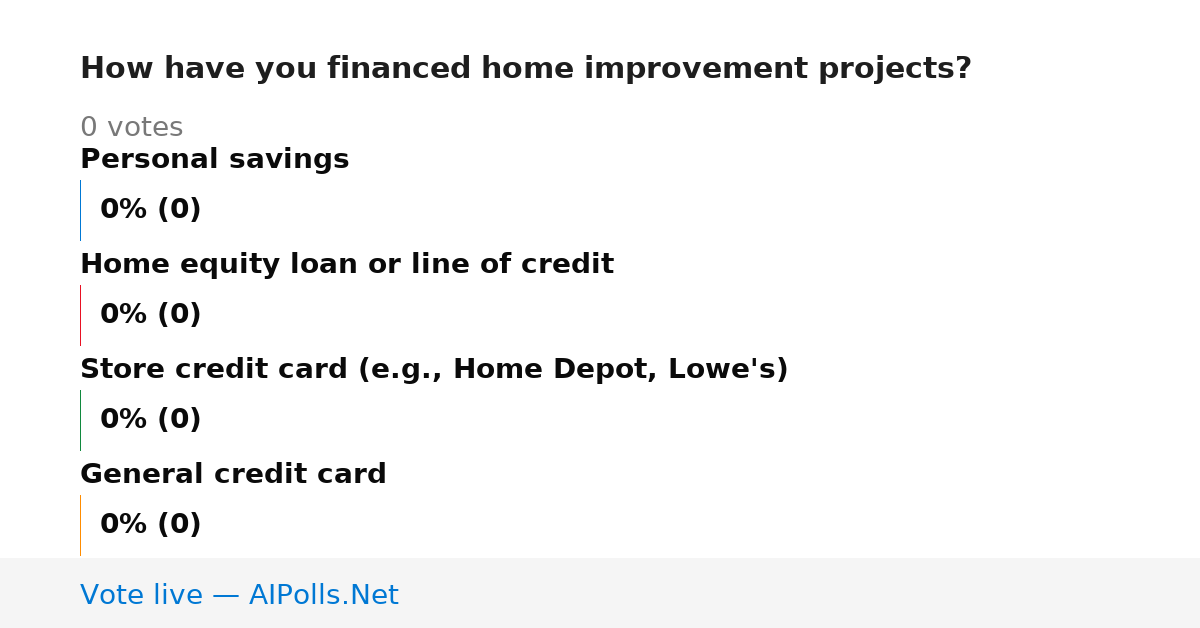 How have you financed home improvement projects?

0 votes

Personal savings

0% (0)

Home equity loan or line of credit

0% (0)

Store credit card (e.g., Home Depot, Lowe's)

0% (0)

General credit card

0% (0)

Vote live — AIPolls.Net